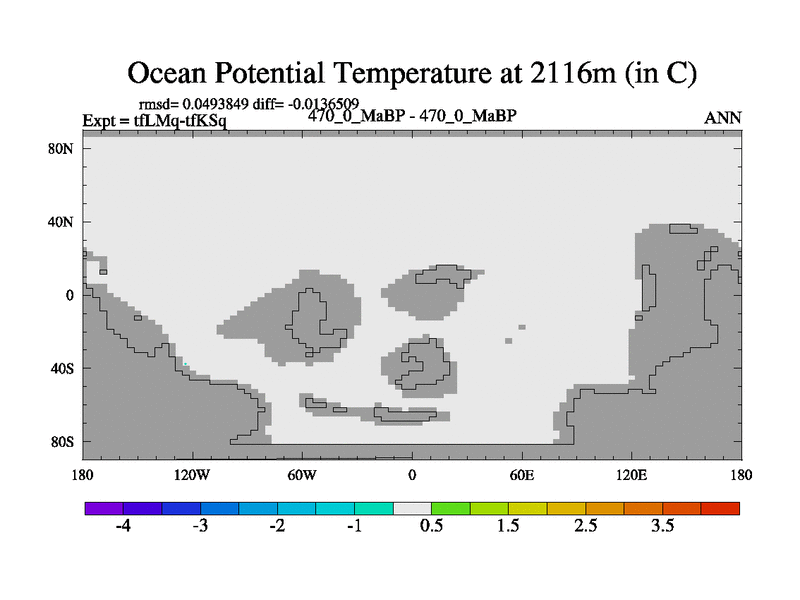 Ocean Potential Temperature at 2116m (in C)

rmsd= 0.0493849 diff= -0.0136509
Expt = tfLMq-tfKSq
470_0_MaBP - 470_0_MaBP
ANN

80N
40N
0
40S
80S

180
120W
60W
0
60E
120E
180

-4
-3
-2
-1
0.5
1.5
2.5
3.5